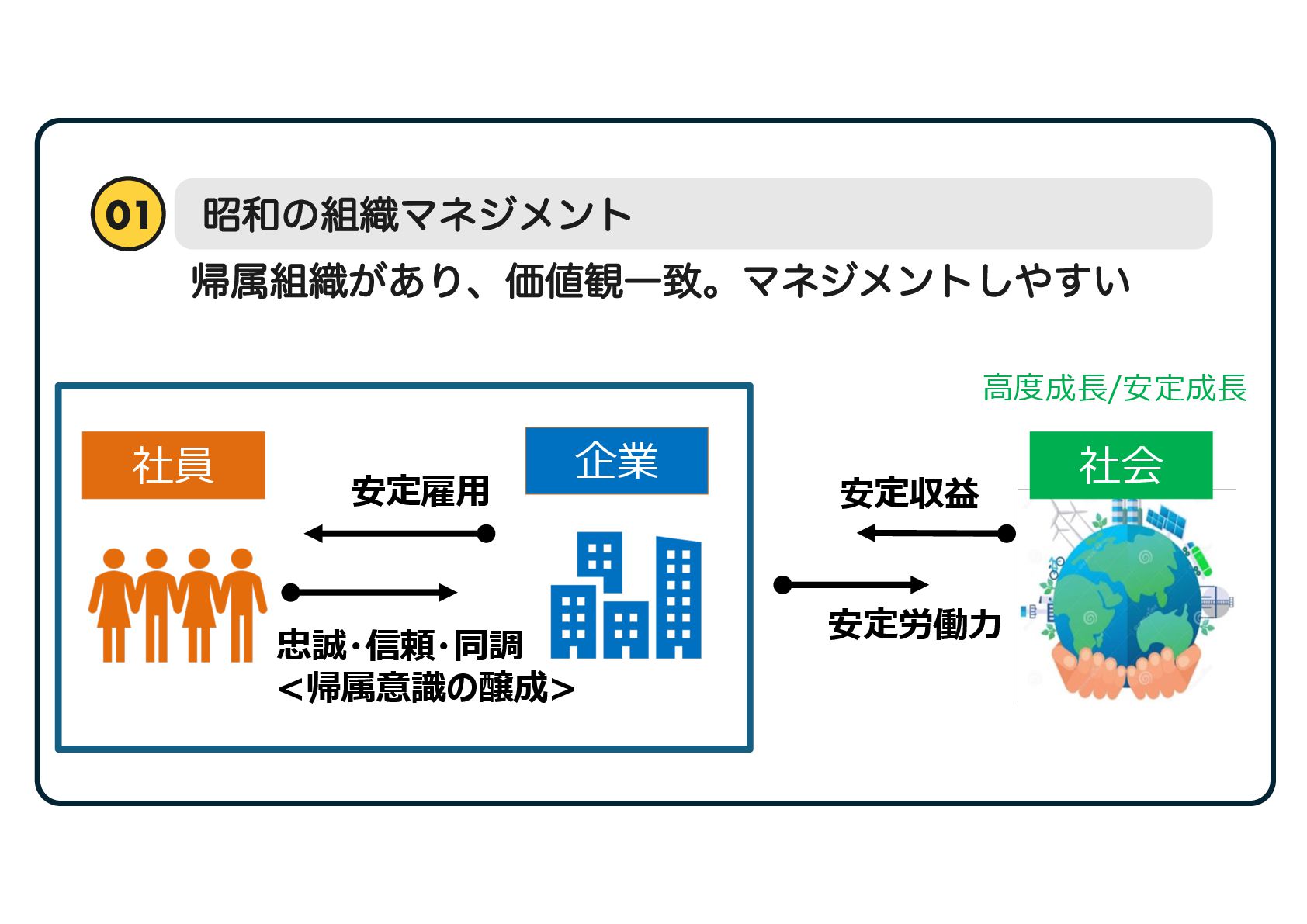 01 昭和の組織マネジメント

帰属組織があり、価値観一致。マネジメントしやすい

高度成長/安定成長

社員

企業

社会

安定雇用

忠誠・信頼・同調
＜帰属意識の醸成＞

安定収益

安定労働力